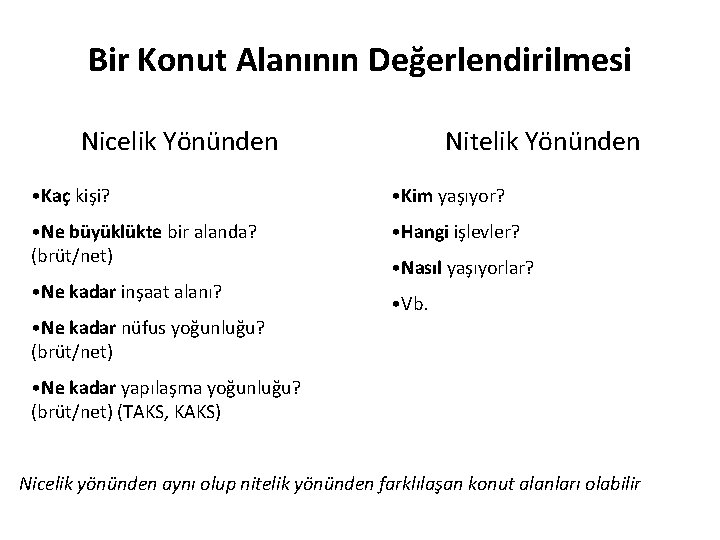 Bir Konut Alanının Değerlendirilmesi

Nicelik Yönünden

•Kaç kişi?

•Ne büyüklükte bir alanda? (brüt/net)

•Ne kadar inşaat alanı?

•Ne kadar nüfus yoğunluğu? (brüt/net)

•Ne kadar yapılaşma yoğunluğu? (brüt/net) (TAKS, KAKS)

Nitelik Yönünden

•Kim yaşıyor?

•Hangi işlevler?

•Nasıl yaşıyorlar?

•Vb.

Nicelik yönünden aynı olup nitelik yönünden farklılaşan konut alanları olabilir